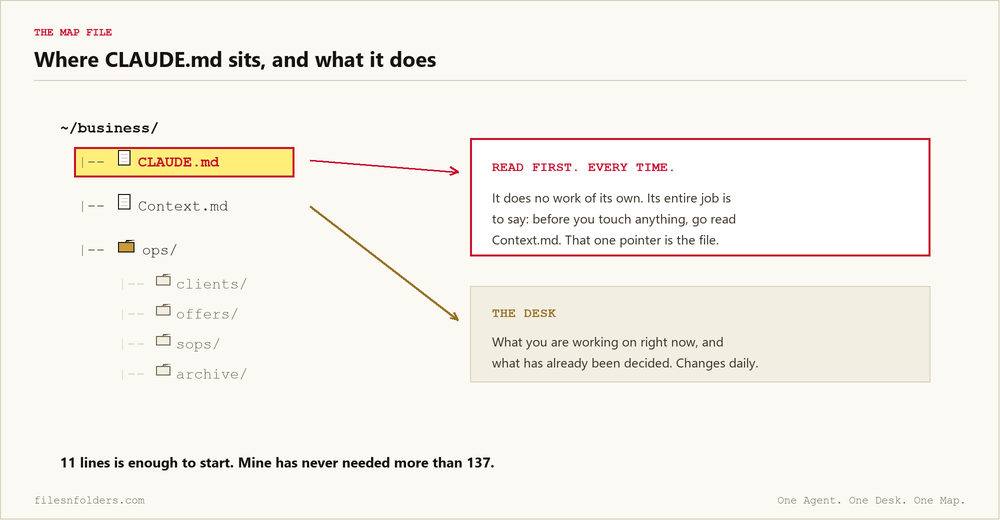 THE MAP FILE

Where CLAUDE.md sits, and what it does

~/business/

|-- CLAUDE.md

|-- Context.md

|-- ops/

|-- clients/

|-- offers/

|-- sops/

|-- archive/

READ FIRST. EVERY TIME.

It does no work of its own. Its entire job is to say: before you touch anything, go read Context.md. That one pointer is the file.

THE DESK

What you are working on right now, and what has already been decided. Changes daily.

11 lines is enough to start. Mine has never needed more than 137.

filesnfolders.com

One Agent. One Desk. One Map.